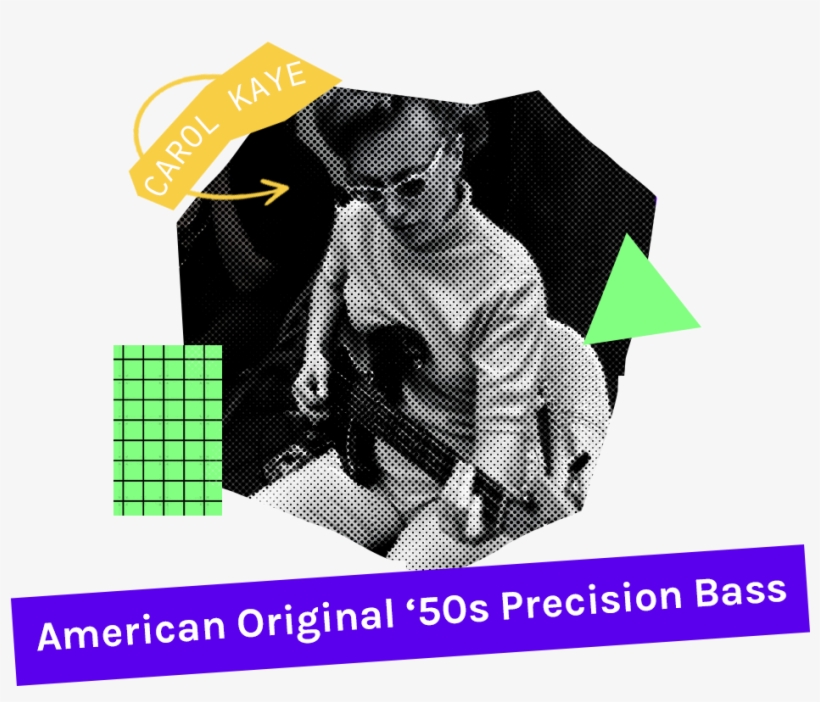 CAROL KAYE

American Original ‘50s Precision Bass